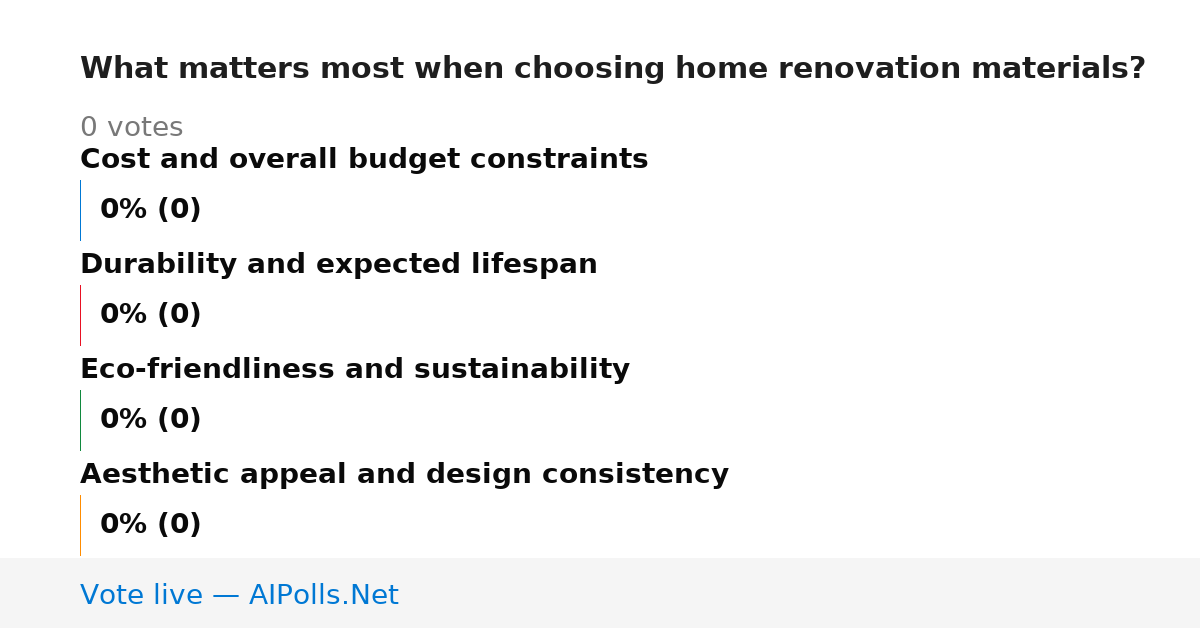 What matters most when choosing home renovation materials?

0 votes

Cost and overall budget constraints

0% (0)

Durability and expected lifespan

0% (0)

Eco-friendliness and sustainability

0% (0)

Aesthetic appeal and design consistency

0% (0)

Vote live — AIPolls.Net